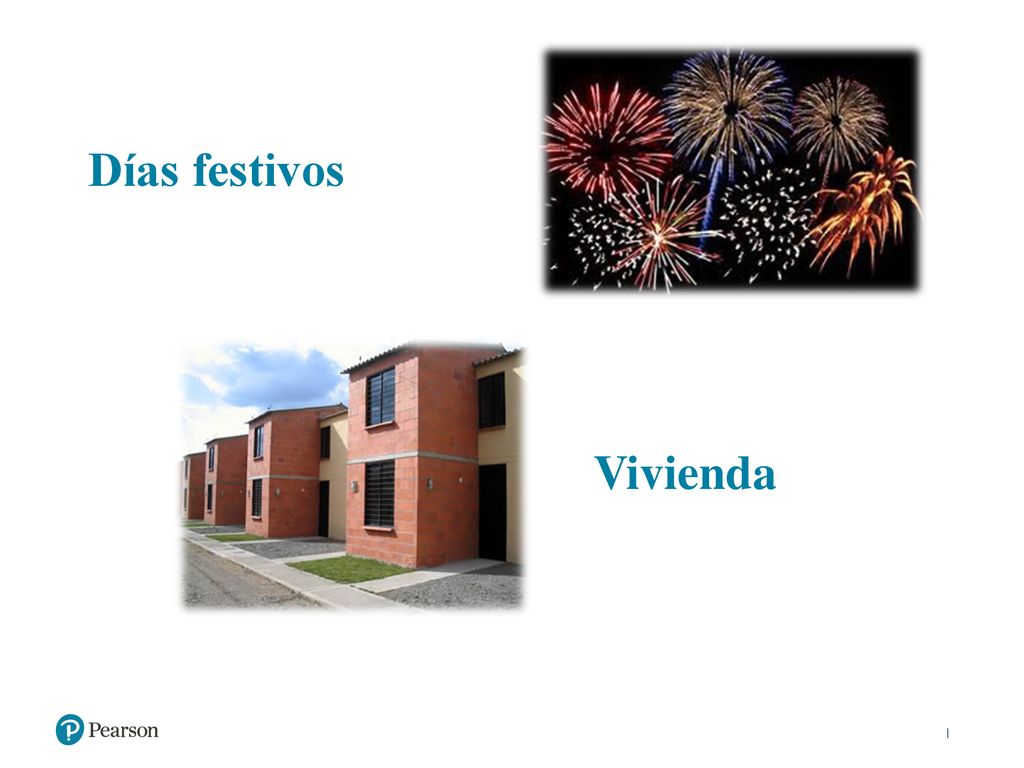 Días festivos

Vivienda

Pearson